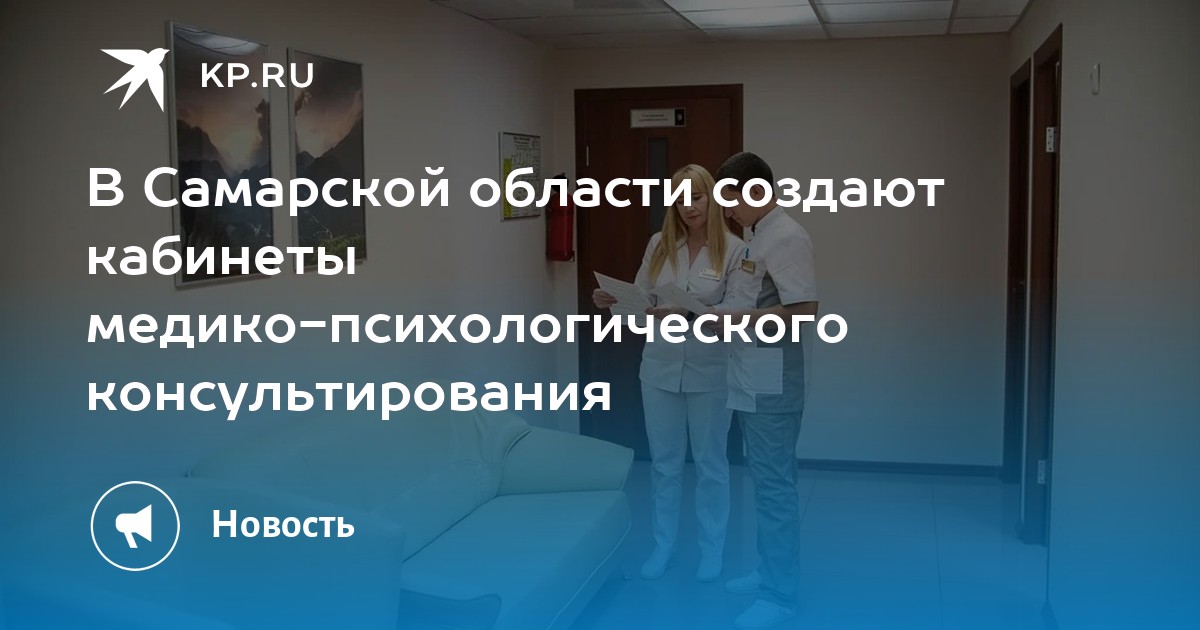 KP.RU

В Самарской области создают кабинеты медико-психологического консультирования

Новость